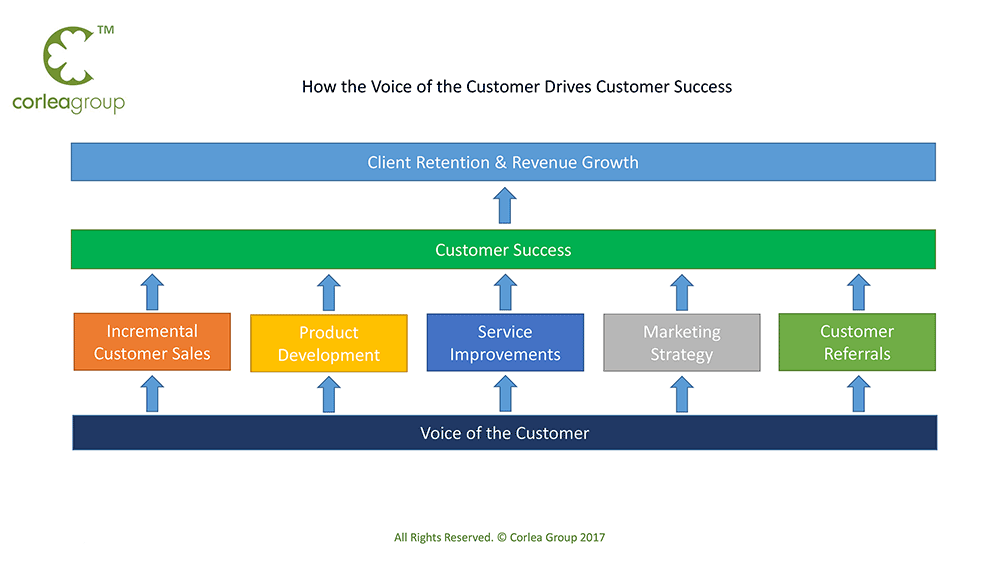 TM
corleagroup

How the Voice of the Customer Drives Customer Success

Client Retention & Revenue Growth

Customer Success

Incremental Customer Sales

Product Development

Service Improvements

Marketing Strategy

Customer Referrals

Voice of the Customer

All Rights Reserved. © Corlea Group 2017